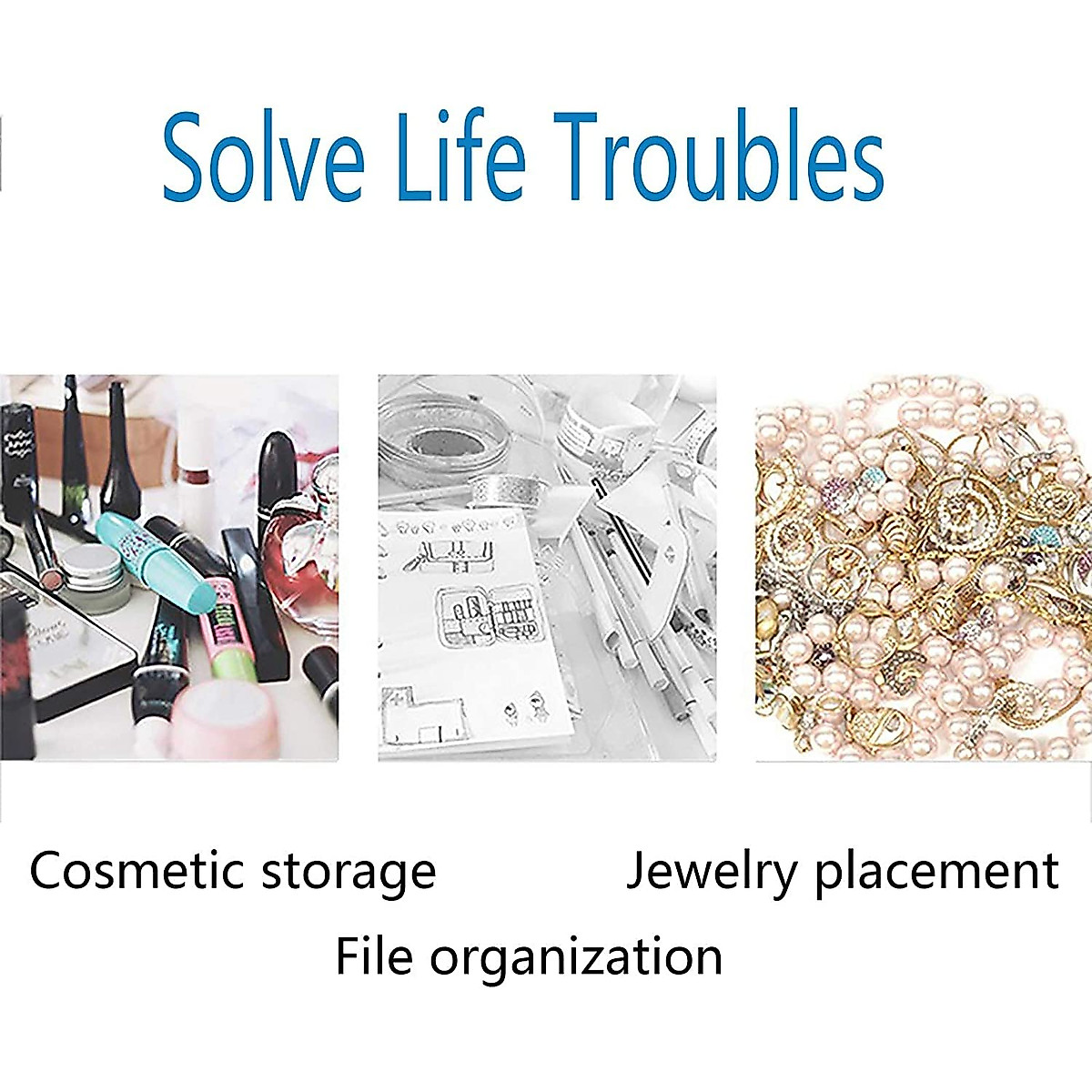 Solve Life Troubles

Cosmetic storage

Jewelry placement

File organization